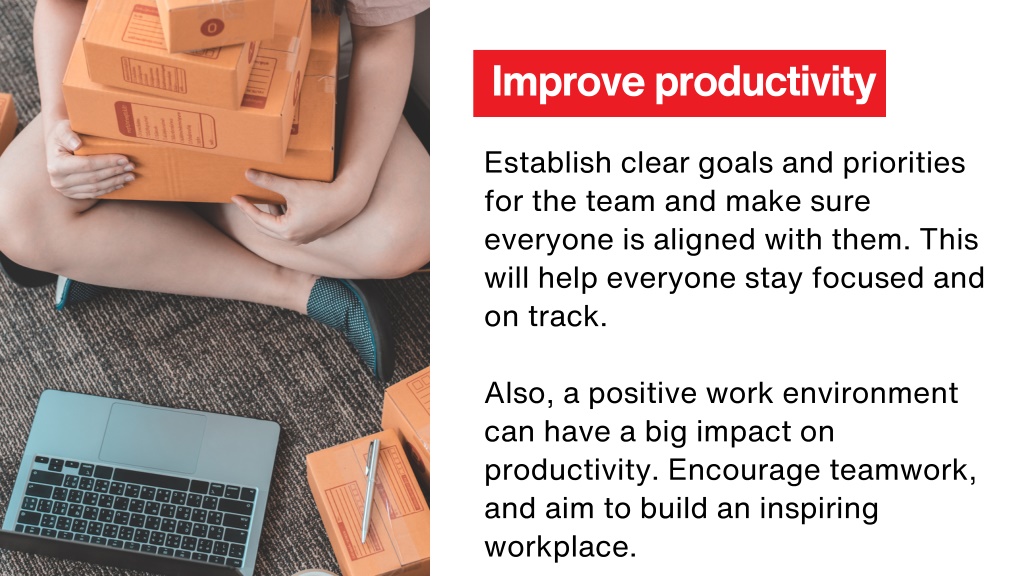 Improve productivity

Establish clear goals and priorities for the team and make sure everyone is aligned with them. This will help everyone stay focused and on track.

Also, a positive work environment can have a big impact on productivity. Encourage teamwork, and aim to build an inspiring workplace.